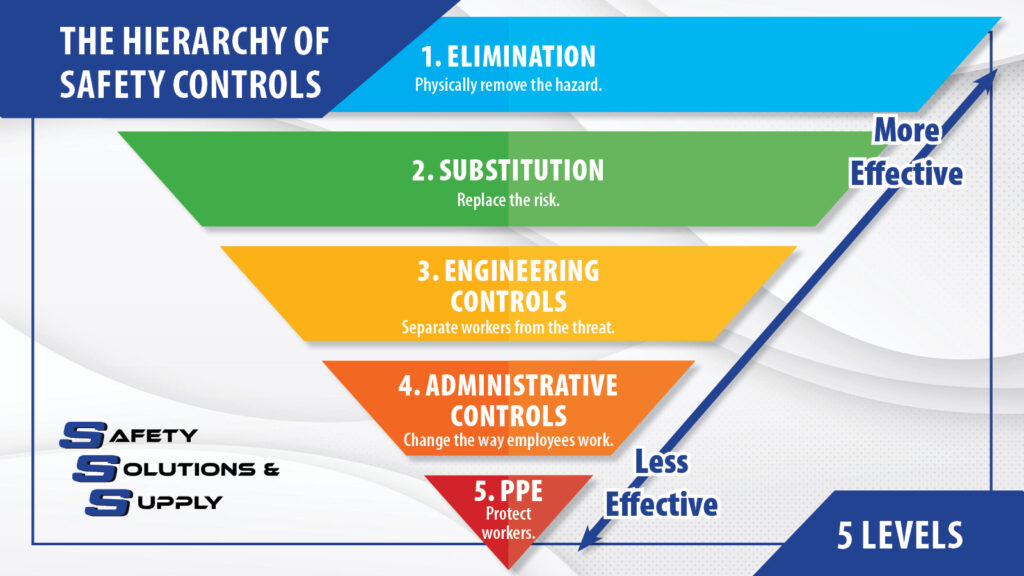 THE HIERARCHY OF SAFETY CONTROLS

1. ELIMINATION
Physically remove the hazard.

2. SUBSTITUTION
Replace the risk.

3. ENGINEERING CONTROLS
Separate workers from the threat.

4. ADMINISTRATIVE CONTROLS
Change the way employees work.

5. PPE
Protect workers.

More Effective

Less Effective

SAFETY SOLUTIONS & SUPPLY

5 LEVELS